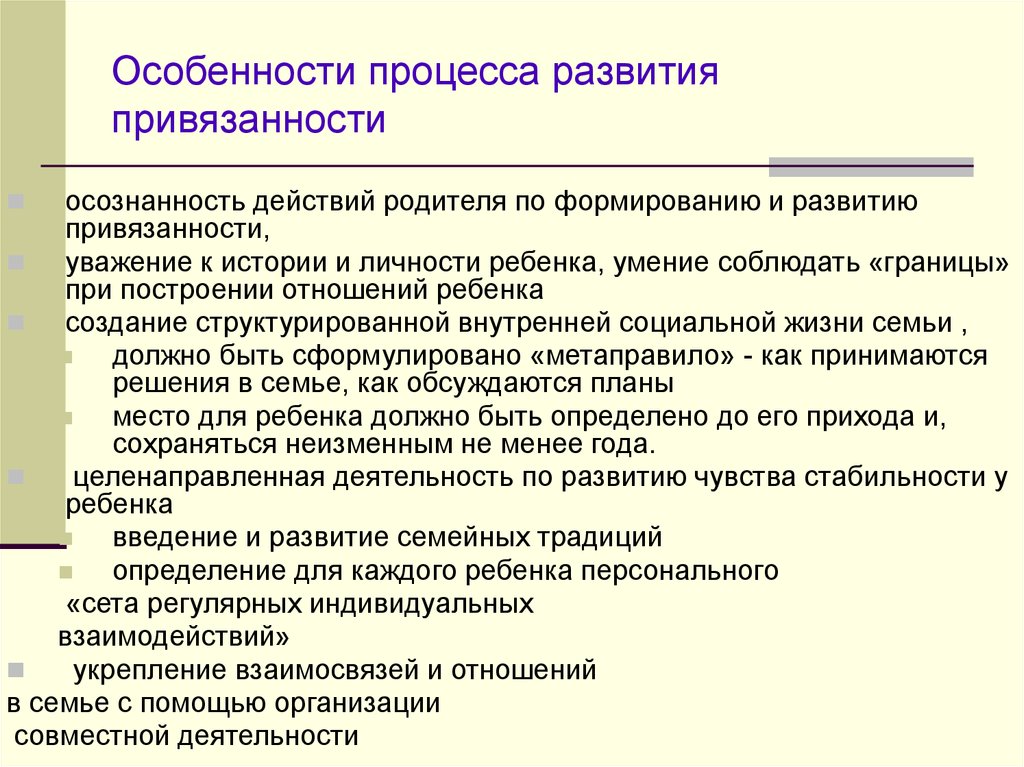 Особенности процесса развития привязанности

осознанность действий родителя по формированию и развитию привязанности,

уважение к истории и личности ребенка, умение соблюдать «границы» при построении отношений ребенка

создание структурированной внутренней социальной жизни семьи ,

должно быть сформулировано «метаправило» - как принимаются решения в семье, как обсуждаются планы

место для ребенка должно быть определено до его прихода и, сохраняться неизменным не менее года.

целенаправленная деятельность по развитию чувства стабильности у ребенка

введение и развитие семейных традиций

определение для каждого ребенка персонального «сета регулярных индивидуальных взаимодействий»

укрепление взаимосвязей и отношений в семье с помощью организации совместной деятельности